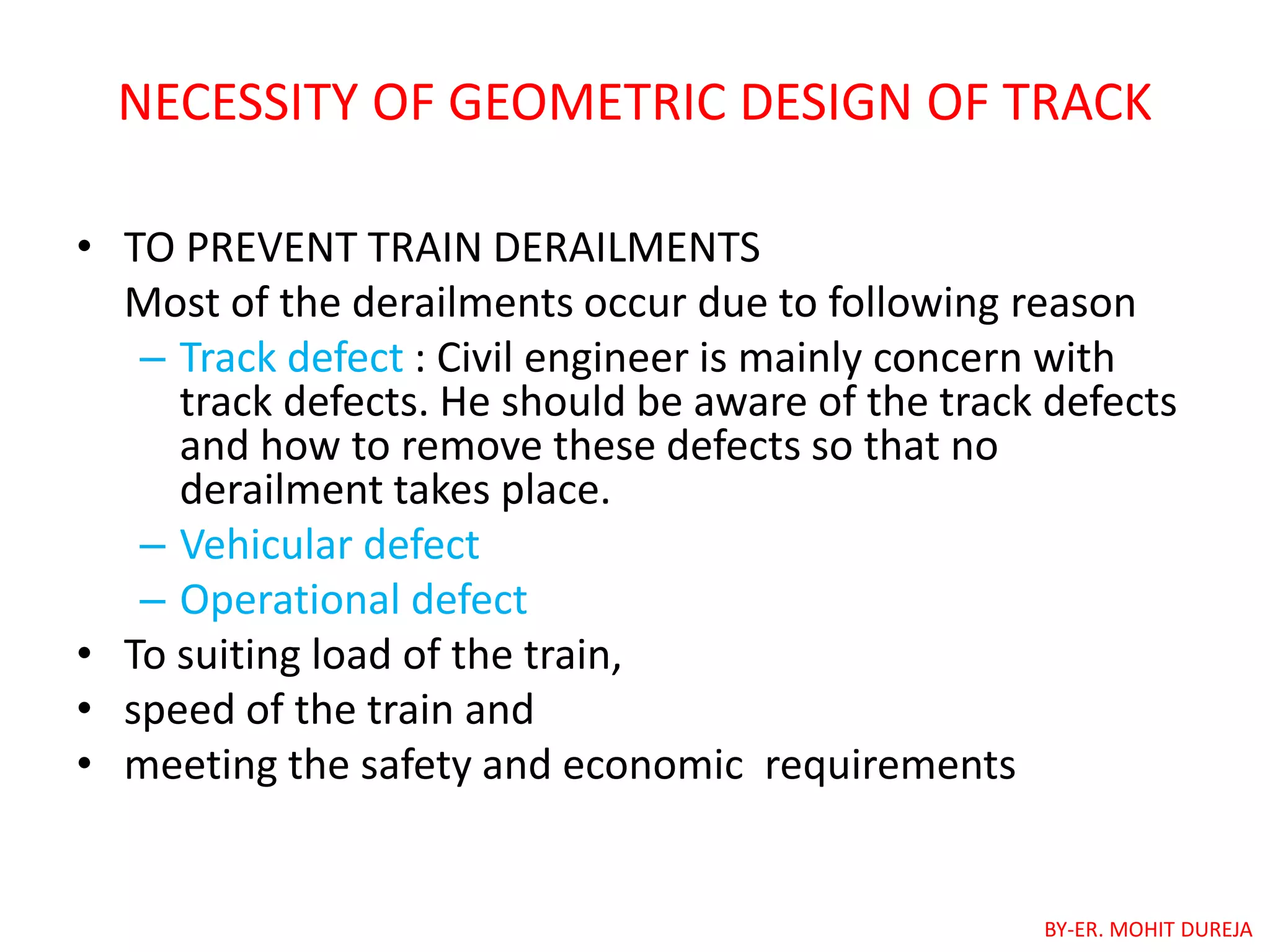 NECESSITY OF GEOMETRIC DESIGN OF TRACK

• TO PREVENT TRAIN DERAILMENTS
Most of the derailments occur due to following reason
– Track defect : Civil engineer is mainly concern with track defects. He should be aware of the track defects and how to remove these defects so that no derailment takes place.
– Vehicular defect
– Operational defect
• To suiting load of the train,
• speed of the train and
• meeting the safety and economic requirements

BY-ER. MOHIT DUREJA